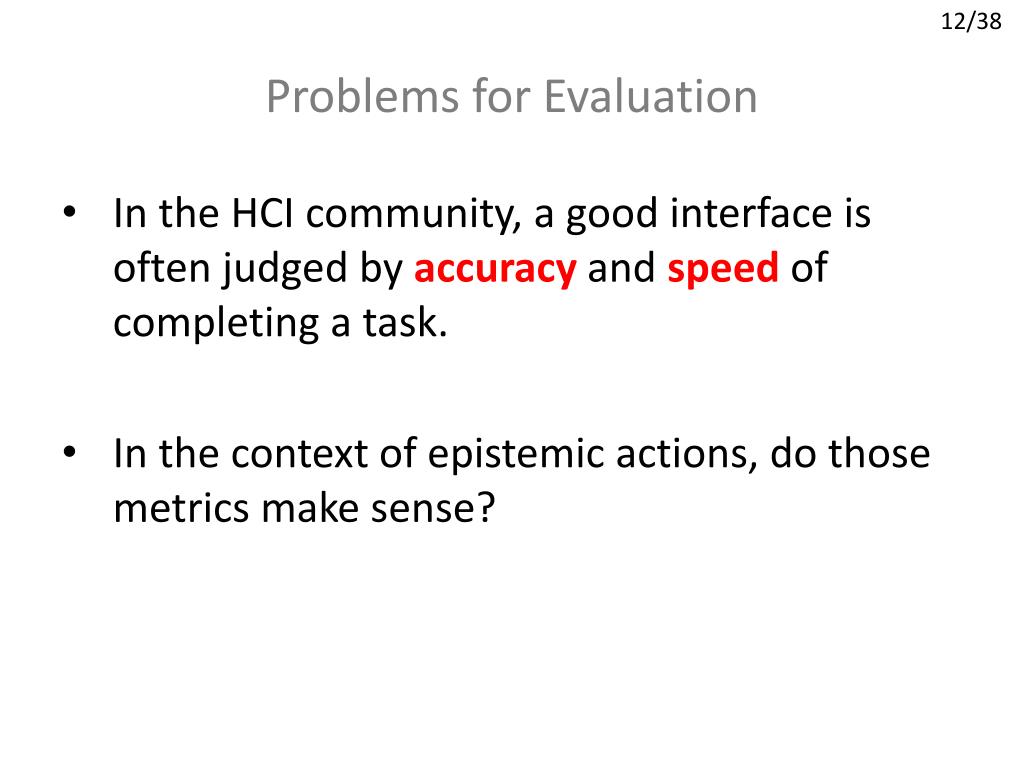 12/38

Problems for Evaluation

• In the HCI community, a good interface is often judged by accuracy and speed of completing a task.

• In the context of epistemic actions, do those metrics make sense?